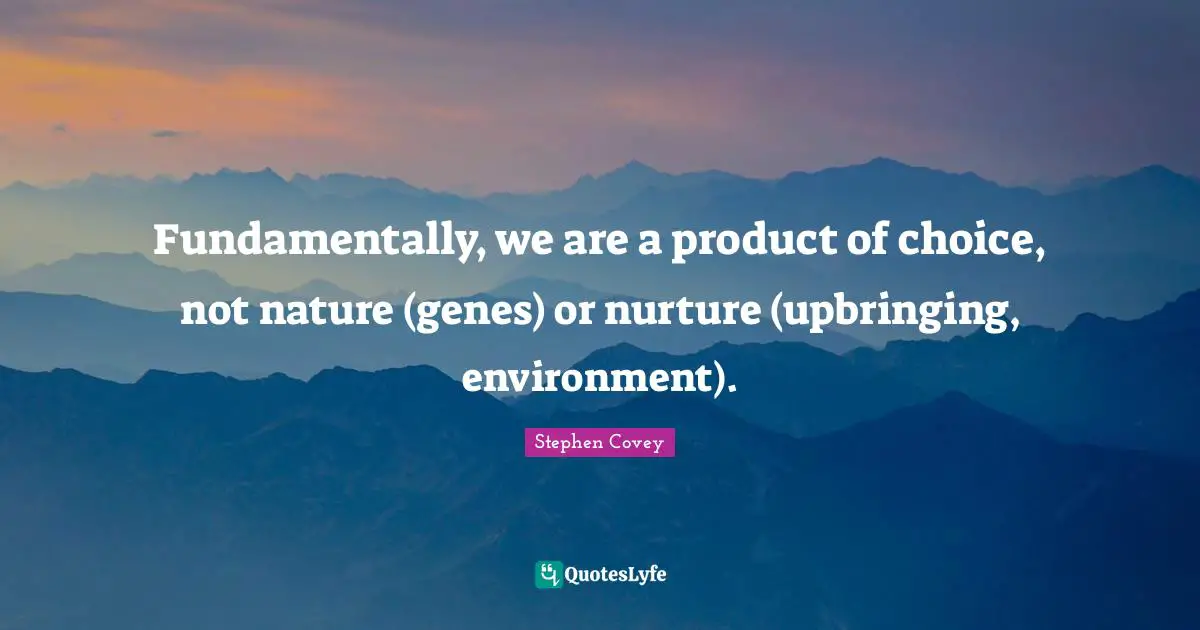 Fundamentally, we are a product of choice, not nature (genes) or nurture (upbringing, environment).

Stephen Covey

QuotesLyfe